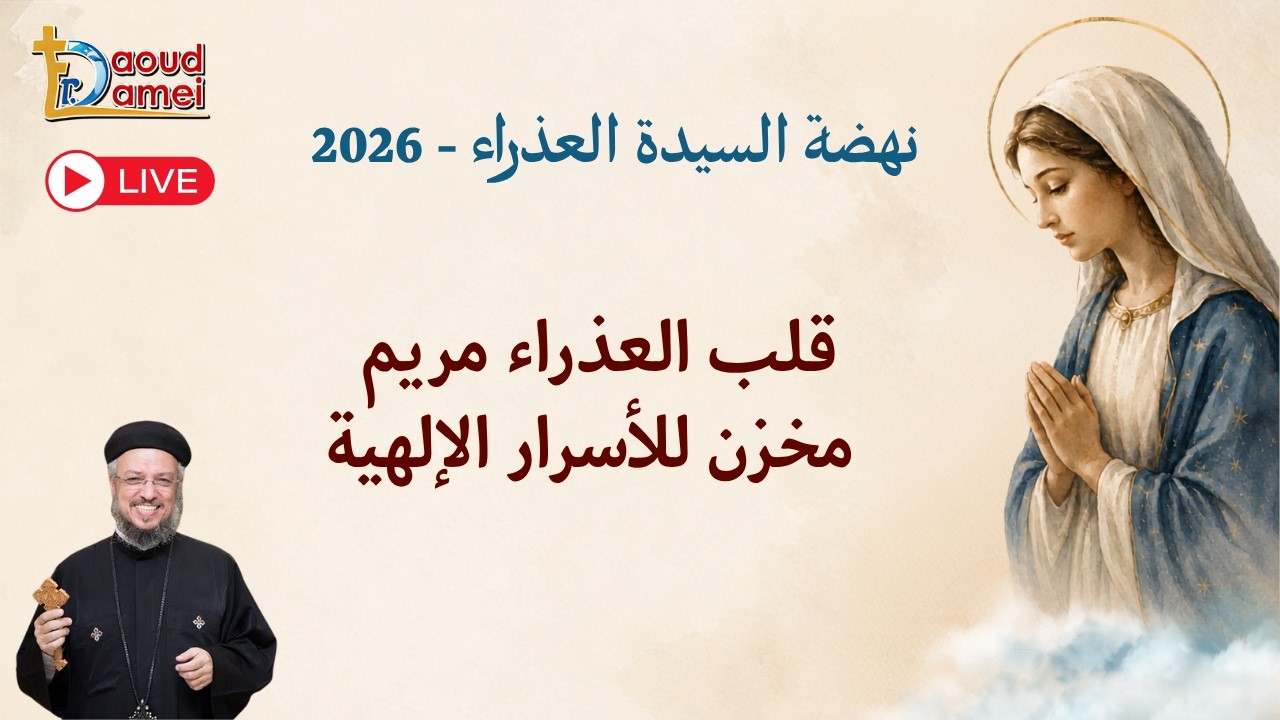 Fr. Daoud Lamei

LIVE

نهضة السيدة العذراء - 2026

قلب العذراء مريم
مخزن للأسرار الإلهية